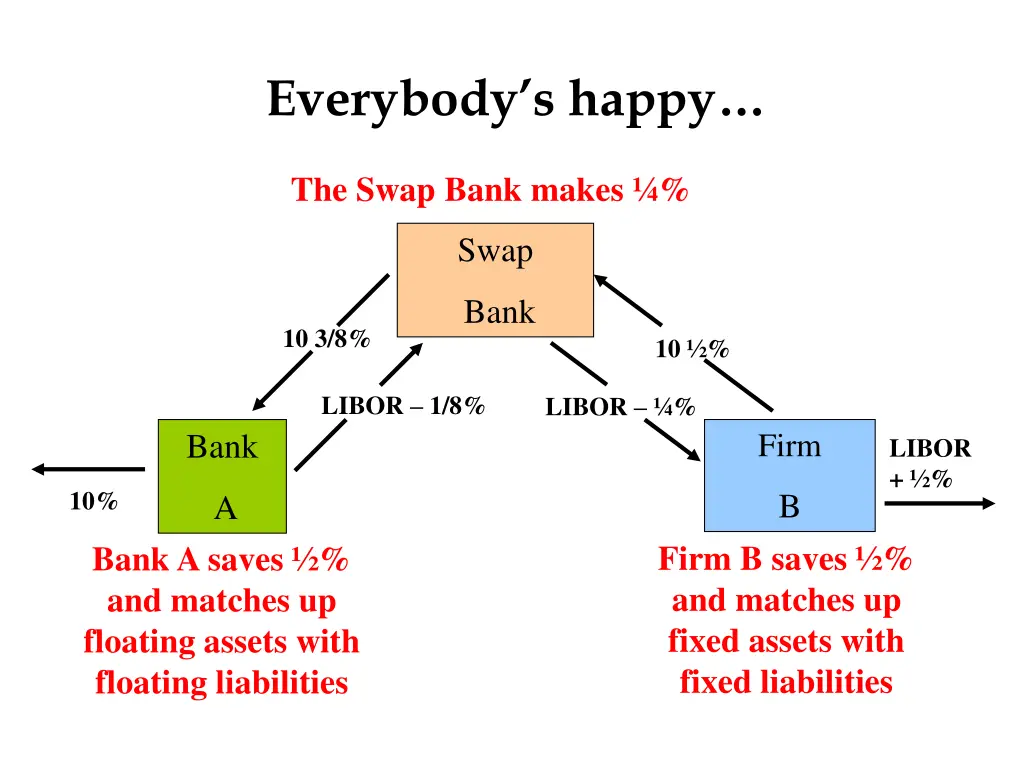 Everybody's happy…

The Swap Bank makes ¼%

Swap

Bank

10 3/8%

10 ½%

LIBOR – 1/8%

LIBOR – ¼%

Bank

A

Firm

B

LIBOR + ½%

10%

Bank A saves ½% and matches up floating assets with floating liabilities

Firm B saves ½% and matches up fixed assets with fixed liabilities